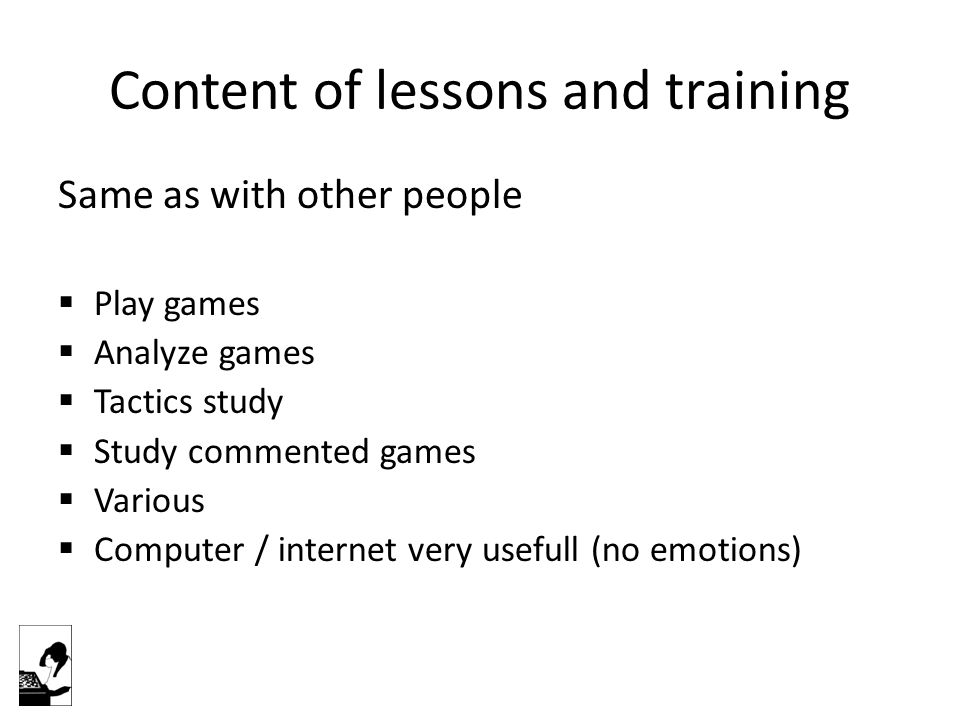 Content of lessons and training

Same as with other people

▪ Play games
▪ Analyze games
▪ Tactics study
▪ Study commented games
▪ Various
▪ Computer / internet very usefull (no emotions)